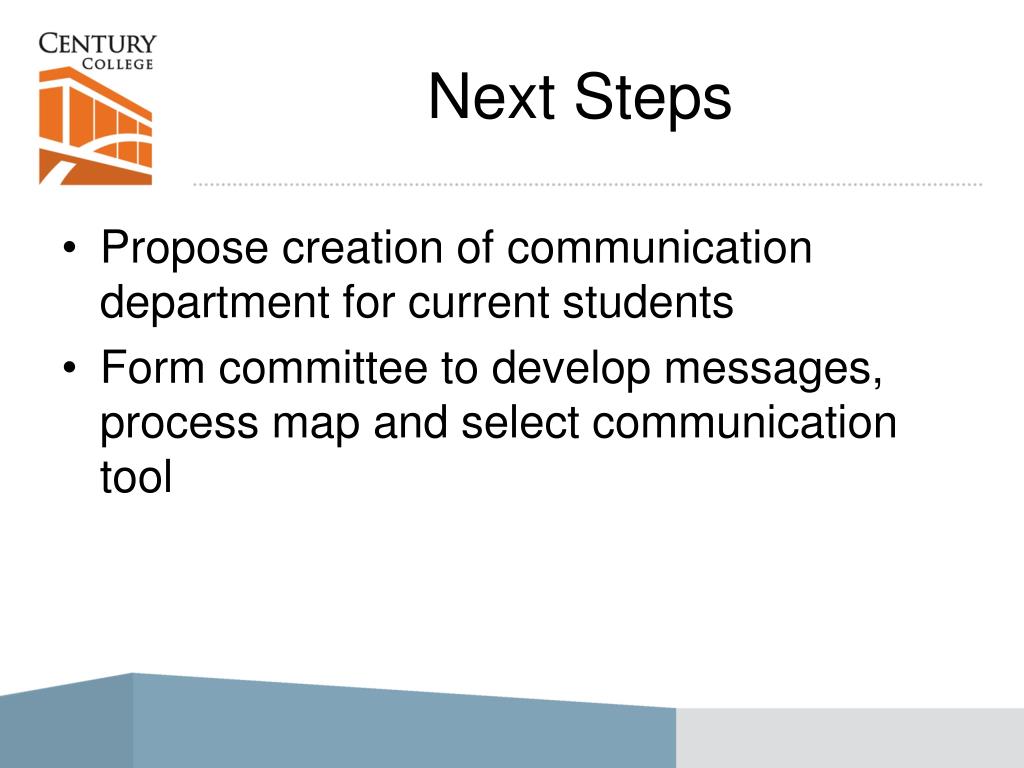 CENTURY
COLLEGE

Next Steps

• Propose creation of communication department for current students
• Form committee to develop messages, process map and select communication tool